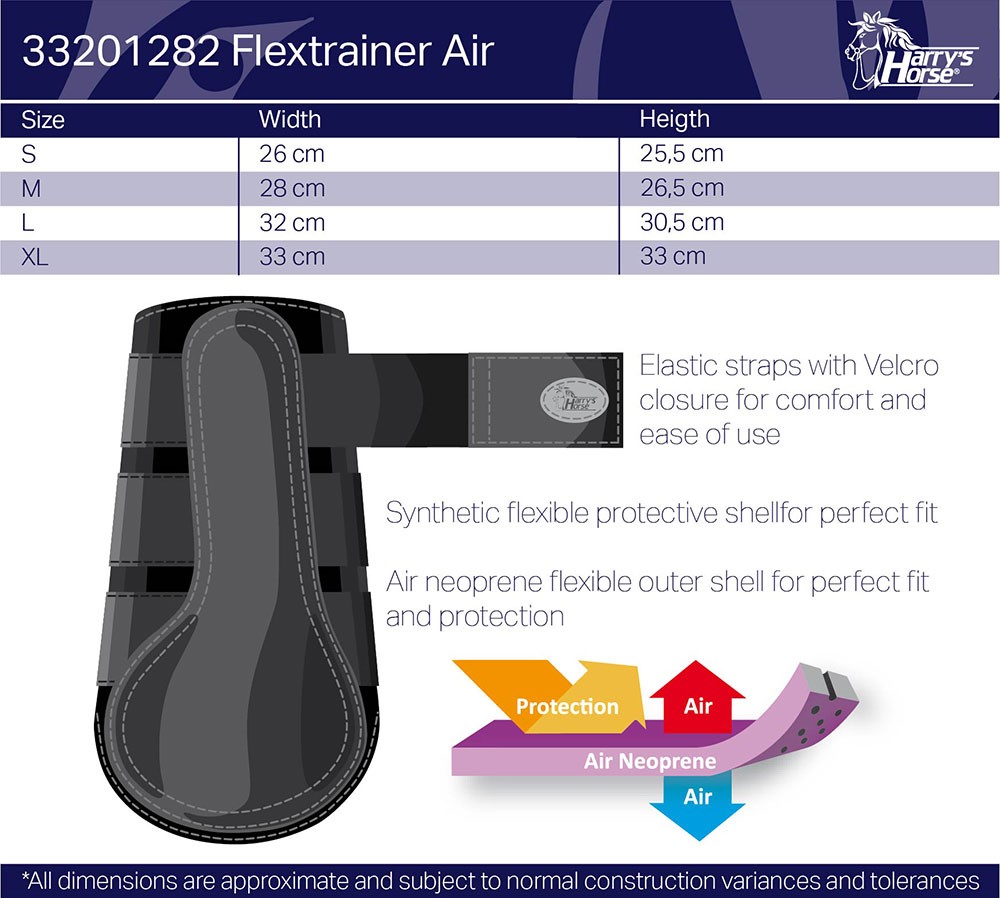 33201282 Flextrainer Air

Harry's Horse

| Size | Width | Heigth |
|---|---|---|
| S | 26 cm | 25,5 cm |
| M | 28 cm | 26,5 cm |
| L | 32 cm | 30,5 cm |
| XL | 33 cm | 33 cm |

Harry's Horse

Elastic straps with Velcro closure for comfort and ease of use

Synthetic flexible protective shellfor perfect fit

Air neoprene flexible outer shell for perfect fit and protection

Protection

Air

Air Neoprene

Air

*All dimensions are approximate and subject to normal construction variances and tolerances